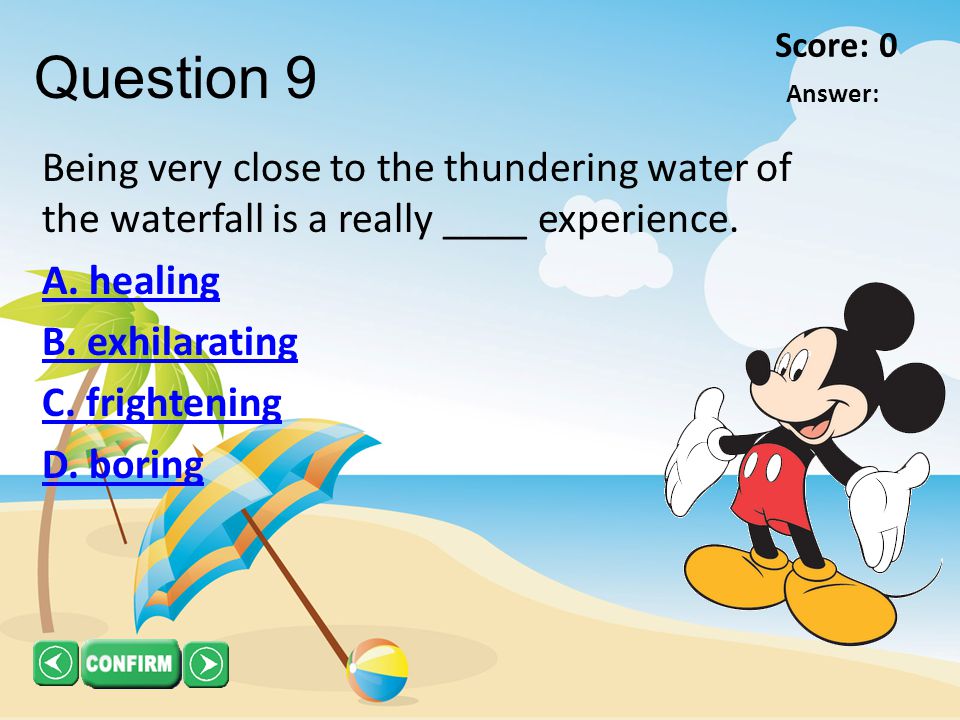 Question 9

Score: 0

Answer:

Being very close to the thundering water of the waterfall is a really ____ experience.

A. healing

B. exhilarating

C. frightening

D. boring

CONFIRM